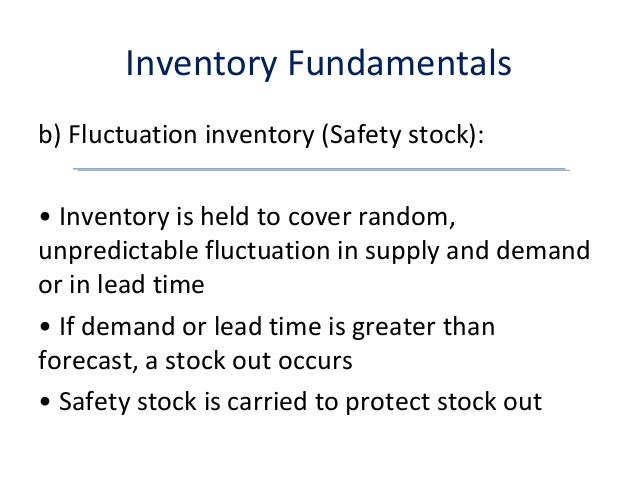 Inventory Fundamentals

b) Fluctuation inventory (Safety stock):

• Inventory is held to cover random, unpredictable fluctuation in supply and demand or in lead time

• If demand or lead time is greater than forecast, a stock out occurs

• Safety stock is carried to protect stock out